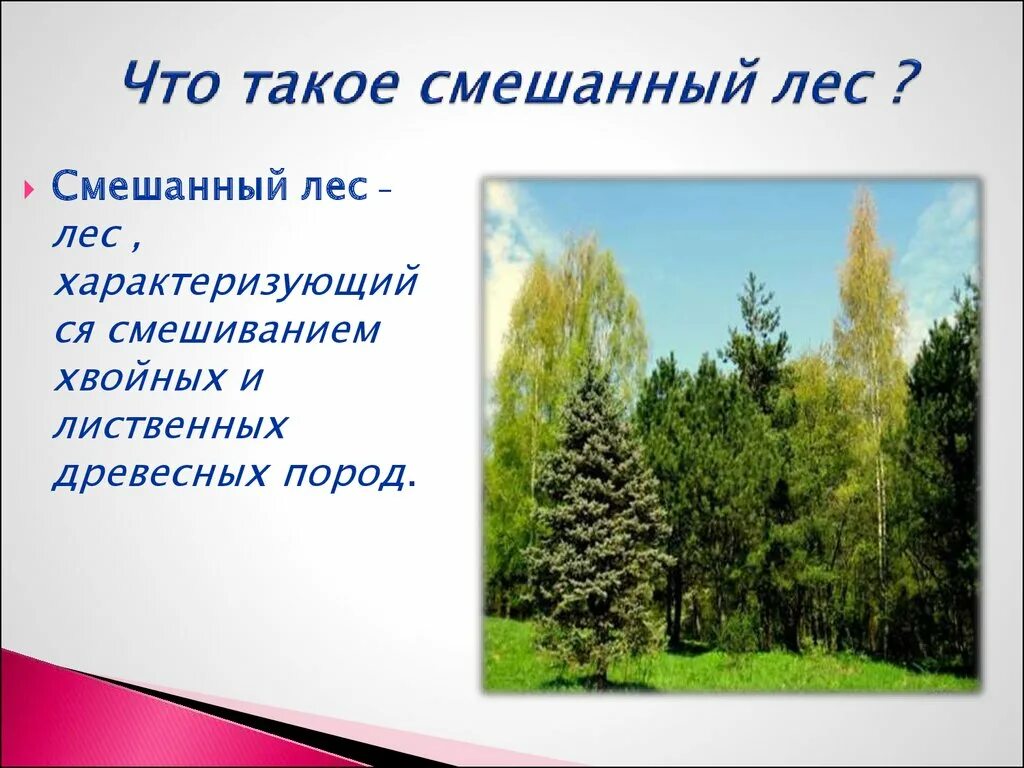 Что такое смешанный лес ?

Смешанный лес – лес , характеризующийся смешиванием хвойных и лиственных древесных пород.